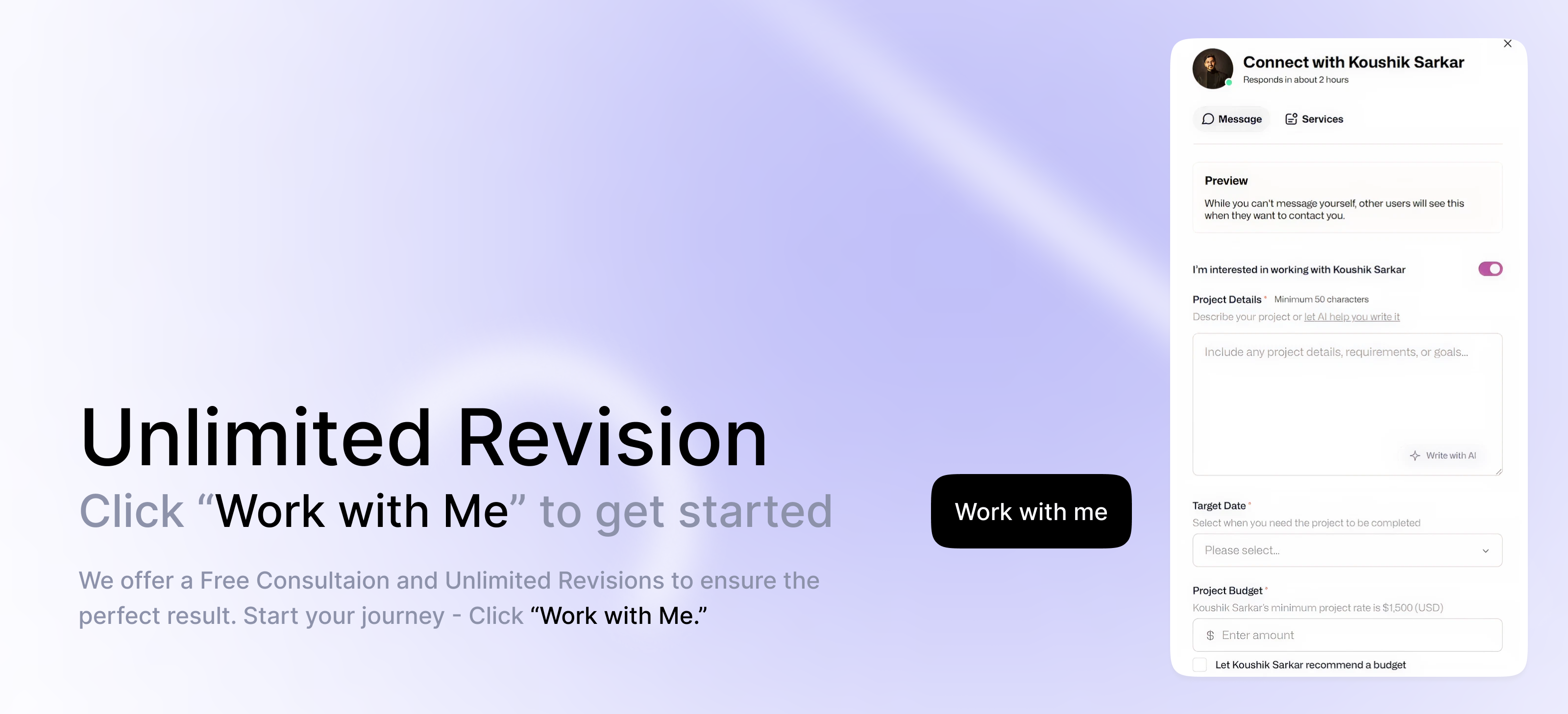 Unlimited Revision

Click “Work with Me” to get started

We offer a Free Consultaion and Unlimited Revisions to ensure the perfect result. Start your journey - Click “Work with Me.”

Work with me

Connect with Koushik Sarkar
Responds in about 2 hours

Message
Services

Preview
While you can't message yourself, other users will see this when they want to contact you.

I'm interested in working with Koushik Sarkar

Project Details * Minimum 50 characters
Describe your project or let AI help you write it

Include any project details, requirements, or goals...

Write with AI

Target Date *
Select when you need the project to be completed

Please select...

Project Budget *
Koushik Sarkar's minimum project rate is $1,500 (USD)

$ Enter amount

Let Koushik Sarkar recommend a budget